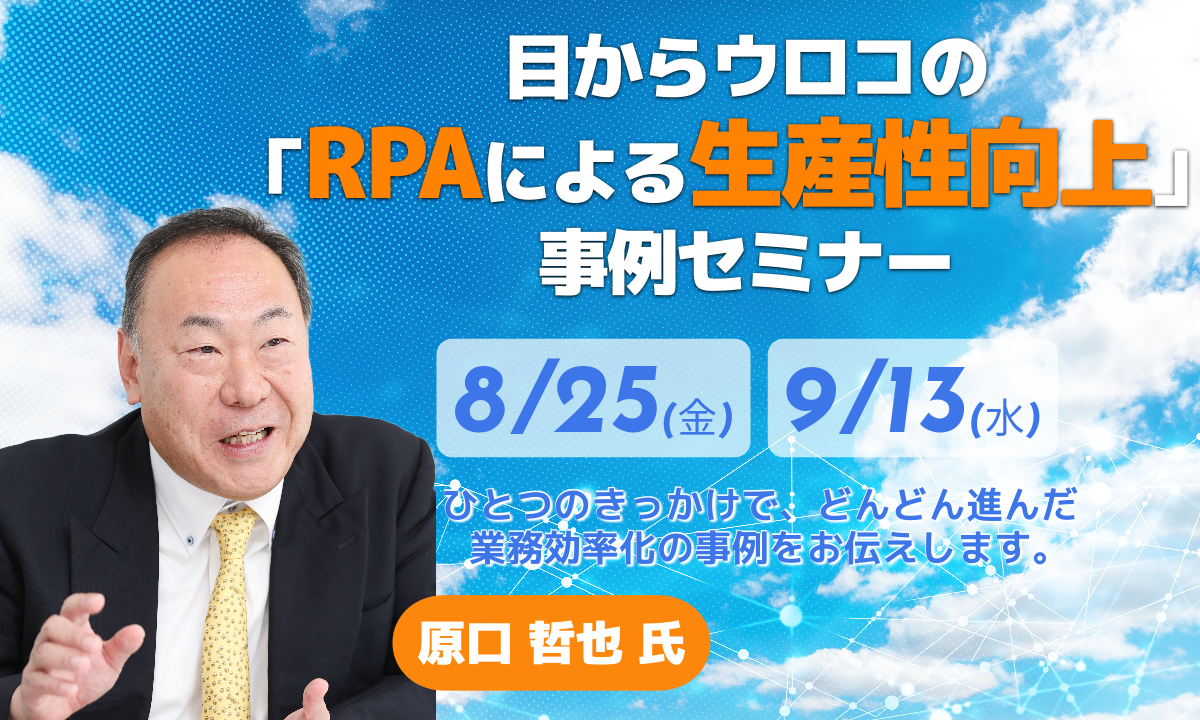 目からウロコの
「RPAによる生産性向上」
事例セミナー

8/25(金)　9/13(水)

ひとつのきっかけで、どんどん進んだ
業務効率化の事例をお伝えします。

原口 哲也 氏